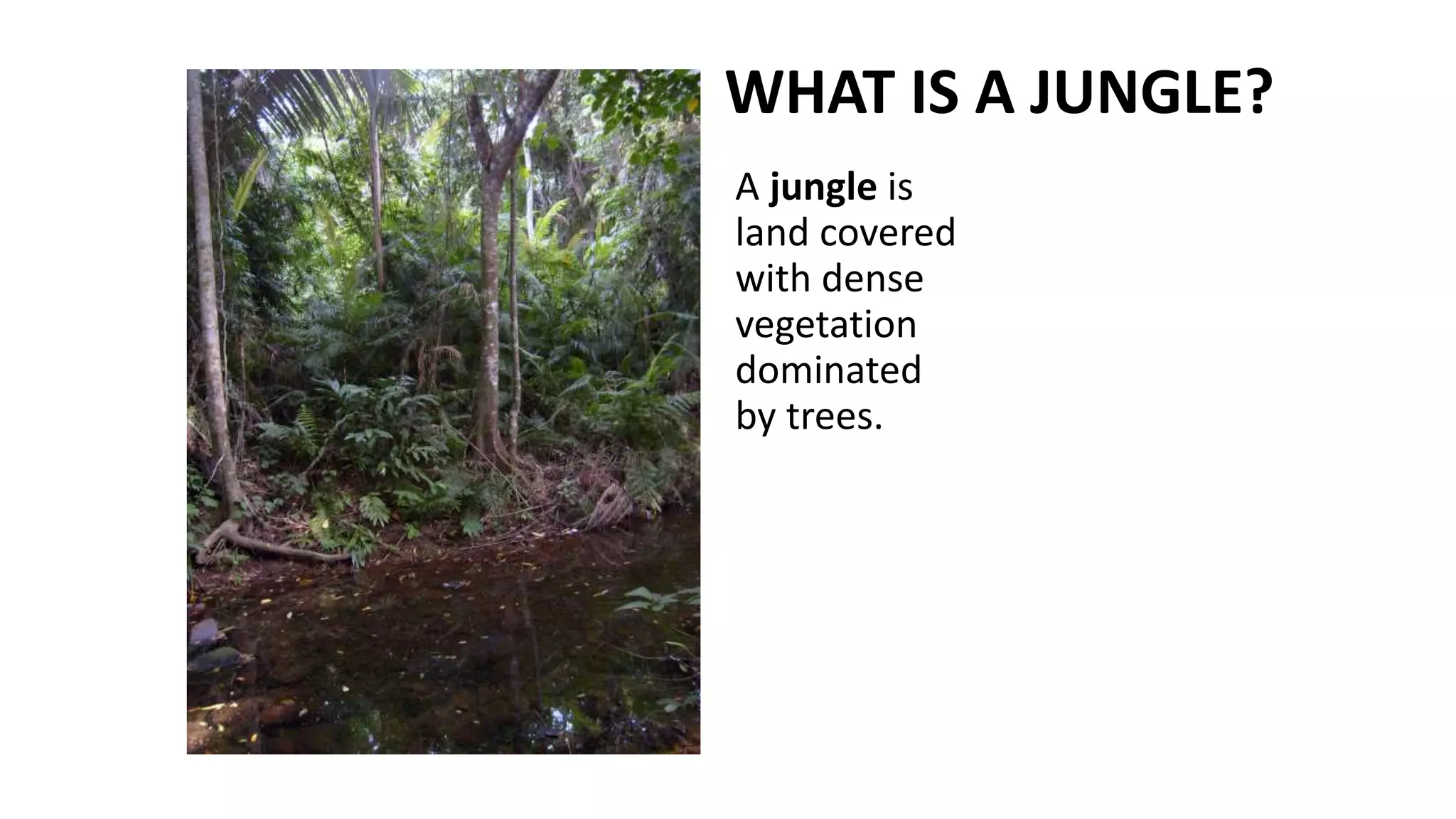 WHAT IS A JUNGLE?

A jungle is land covered with dense vegetation dominated by trees.